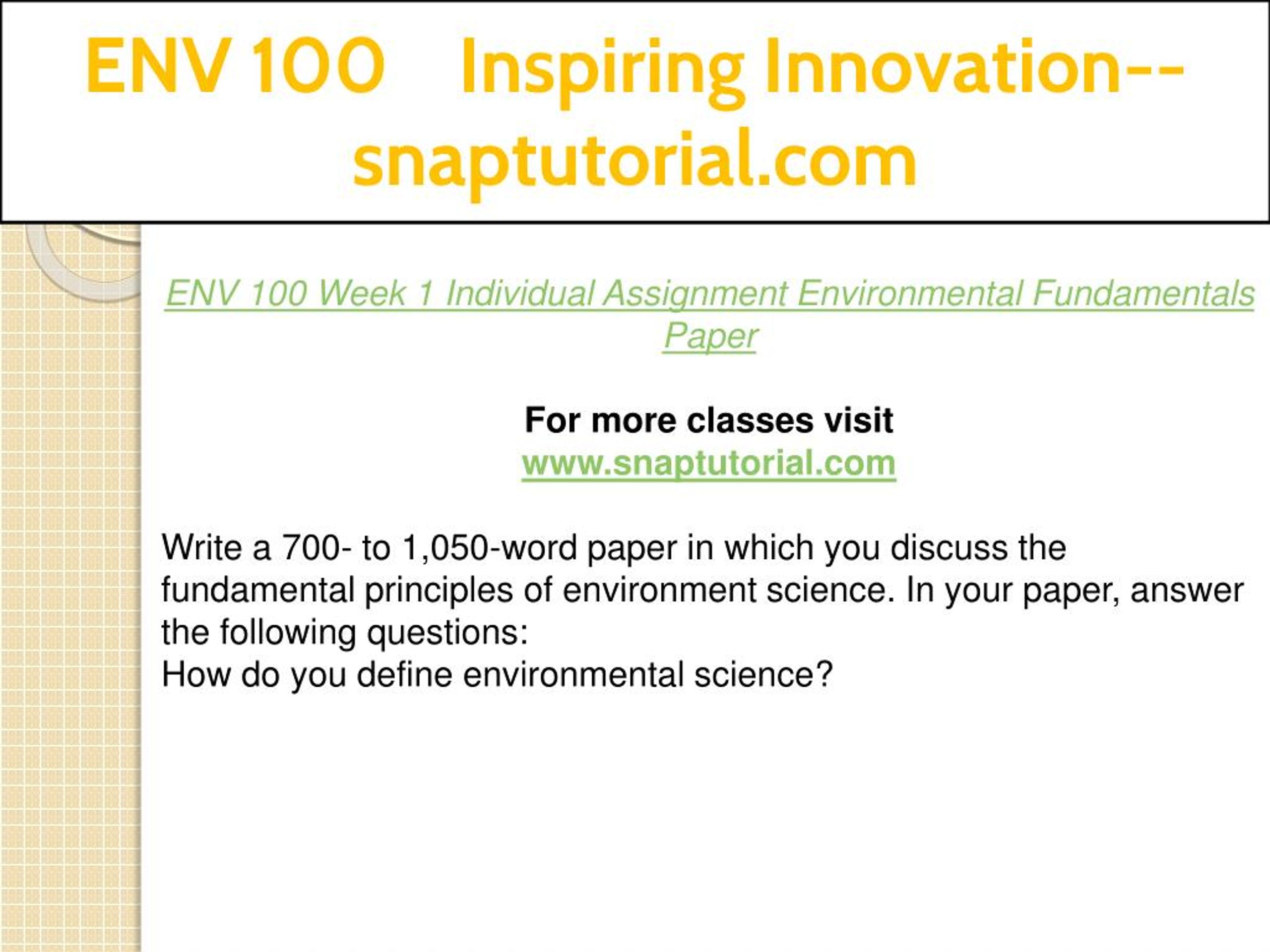 ENV 100 Inspiring Innovation--snaptutorial.com

ENV 100 Week 1 Individual Assignment Environmental Fundamentals Paper

For more classes visit
www.snaptutorial.com

Write a 700- to 1,050-word paper in which you discuss the fundamental principles of environment science. In your paper, answer the following questions:
How do you define environmental science?